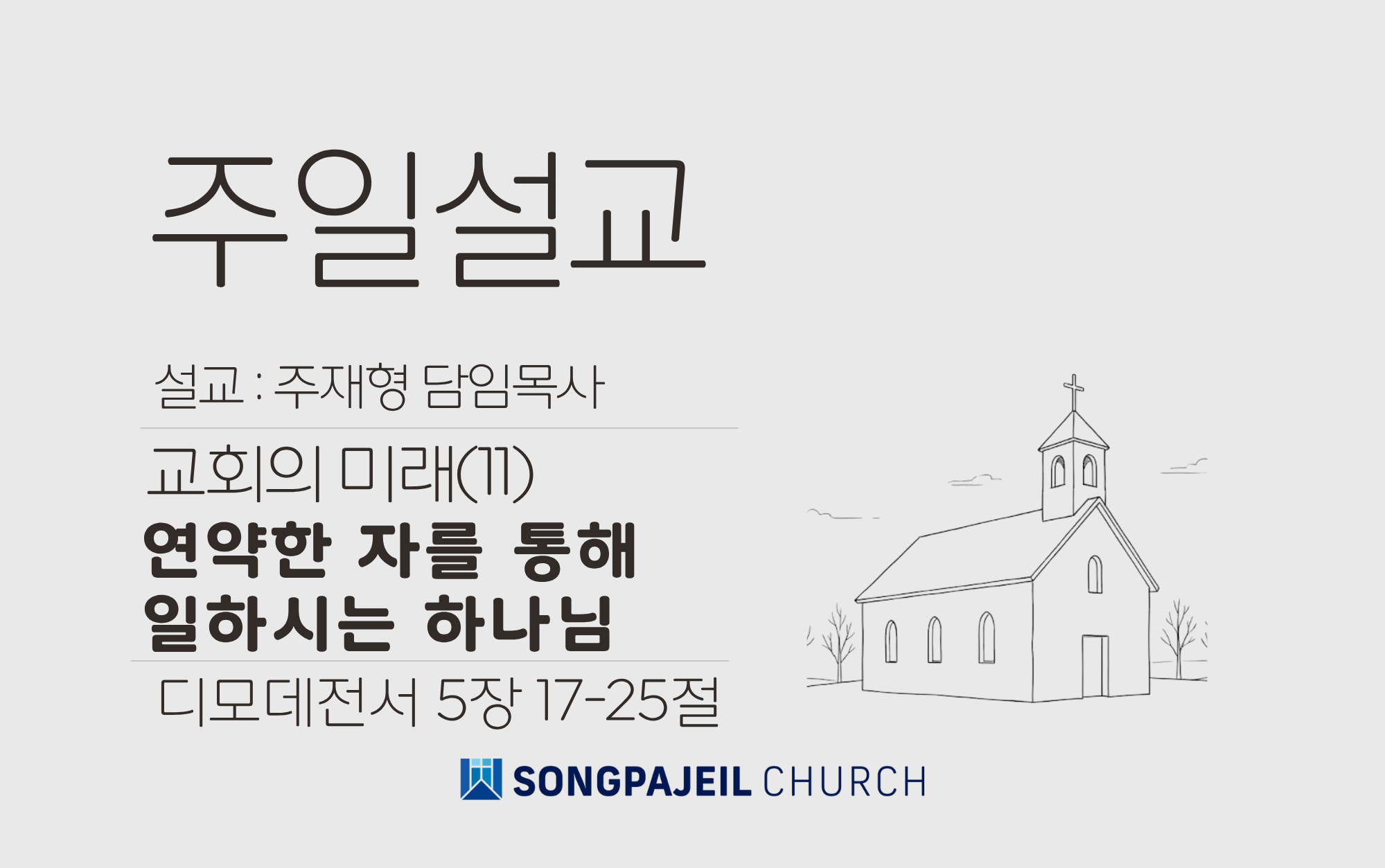 주일설교

설교 : 주재형 담임목사

교회의 미래(11)

연약한 자를 통해 일하시는 하나님

디모데전서 5장 17-25절

SONGPAJEIL CHURCH